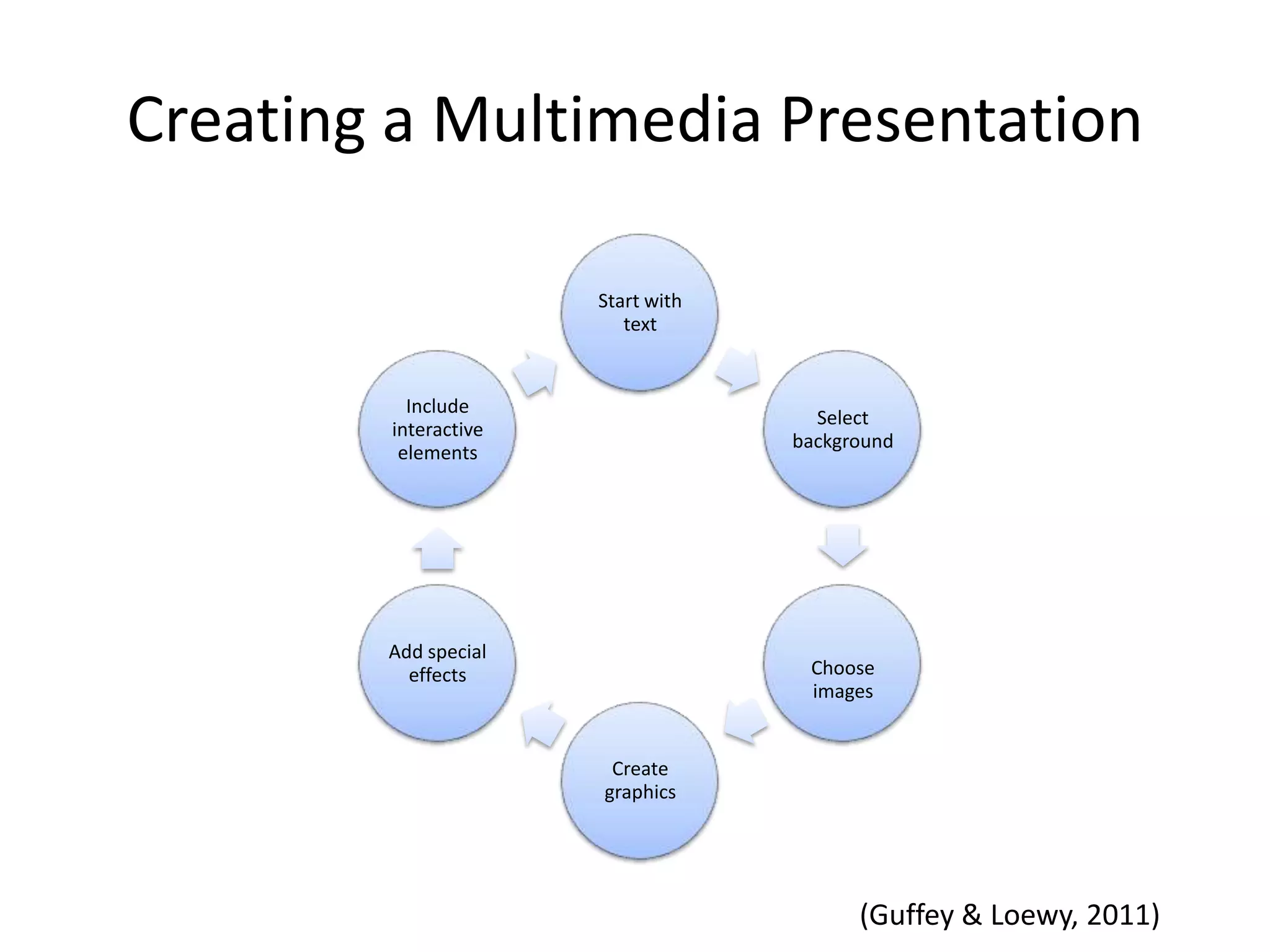 Creating a Multimedia Presentation

Start with text

Select background

Choose images

Create graphics

Add special effects

Include interactive elements

(Guffey & Loewy, 2011)